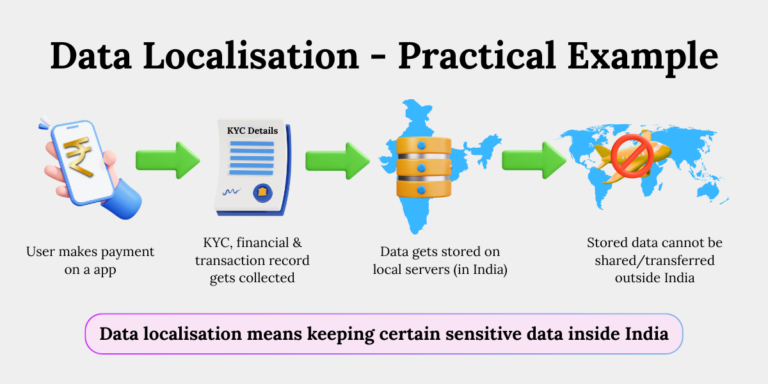 Data Localisation - Practical Example

₹

KYC Details

User makes payment on a app

KYC, financial & transaction record gets collected

Data gets stored on local servers (in India)

Stored data cannot be shared/transferred outside India

Data localisation means keeping certain sensitive data inside India